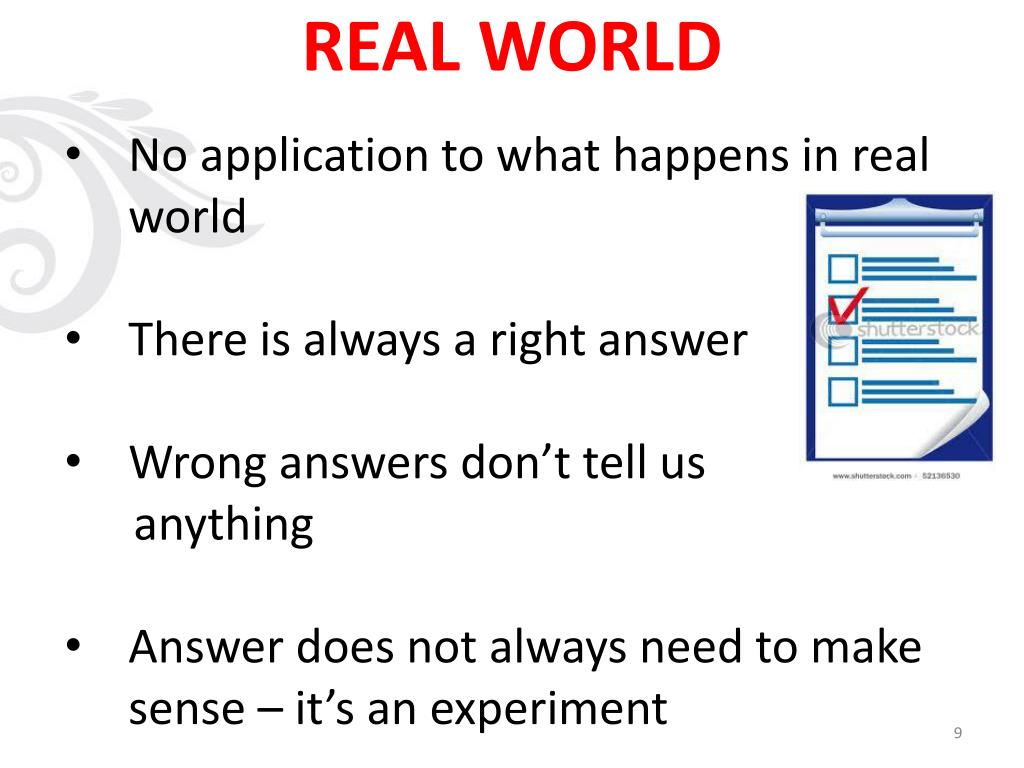 REAL WORLD

• No application to what happens in real world

• There is always a right answer

• Wrong answers don't tell us anything

• Answer does not always need to make sense – it's an experiment

shutterstock

www.shutterstock.com · 52136530

9